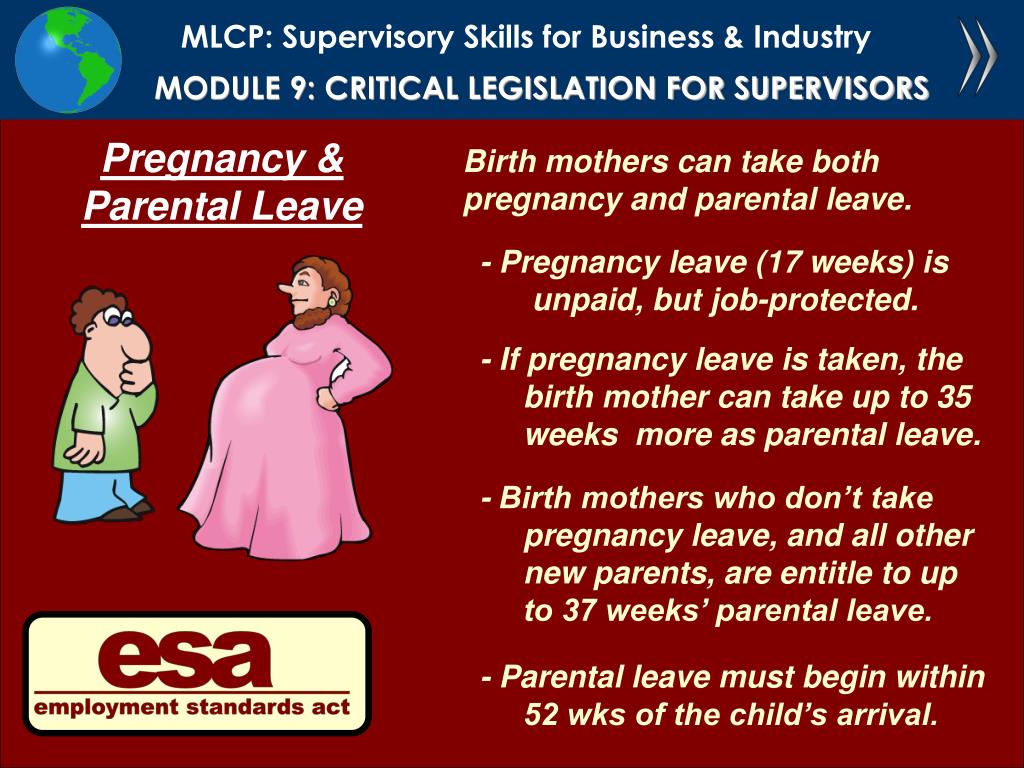 MLCP: Supervisory Skills for Business & Industry

MODULE 9: CRITICAL LEGISLATION FOR SUPERVISORS

Pregnancy & Parental Leave

Birth mothers can take both pregnancy and parental leave.

- Pregnancy leave (17 weeks) is unpaid, but job-protected.

- If pregnancy leave is taken, the birth mother can take up to 35 weeks more as parental leave.

- Birth mothers who don’t take pregnancy leave, and all other new parents, are entitle to up to 37 weeks’ parental leave.

- Parental leave must begin within 52 wks of the child’s arrival.

esa

employment standards act